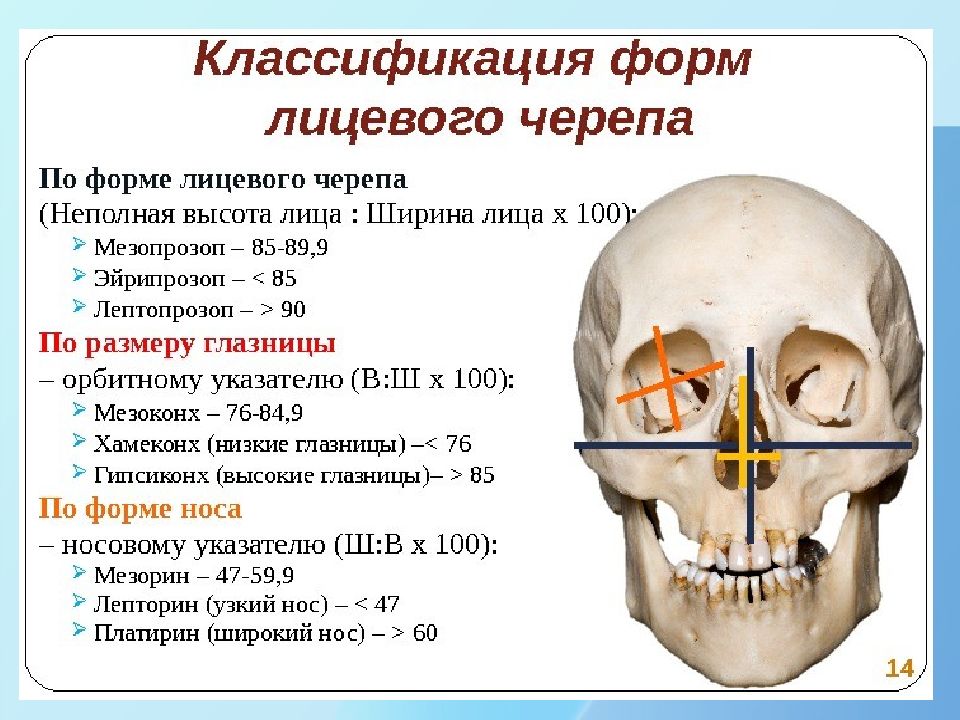 Классификация форм лицевого черепа

По форме лицевого черепа
(Неполная высота лица : Ширина лица х 100):
➢ Мезопрозоп – 85-89,9
➢ Эйрипрозоп – < 85
➢ Лептопрозоп – > 90

По размеру глазницы
– орбитному указателю (В:Ш х 100):
➢ Мезоконх – 76-84,9
➢ Хамеконх (низкие глазницы) –< 76
➢ Гипсиконх (высокие глазницы)– > 85

По форме носа
– носовому указателю (Ш:В х 100):
➢ Мезорин – 47-59,9
➢ Лепторин (узкий нос) – < 47
➢ Платирин (широкий нос) – > 60

14